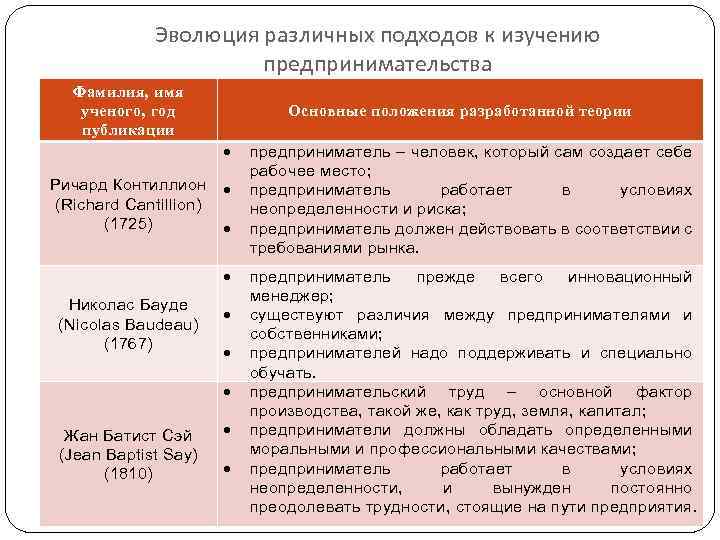 Эволюция различных подходов к изучению предпринимательства

| Фамилия, имя ученого, год публикации | Основные положения разработанной теории |
|---|---|
| Ричард Контиллион (Richard Cantillion) (1725) | • предприниматель – человек, который сам создает себе рабочее место; • предприниматель работает в условиях неопределенности и риска; • предприниматель должен действовать в соответствии с требованиями рынка. |
| Николас Бауде (Nicolas Baudeau) (1767) | • предприниматель прежде всего инновационный менеджер; • существуют различия между предпринимателями и собственниками; • предпринимателей надо поддерживать и специально обучать. |
| Жан Батист Сэй (Jean Baptist Say) (1810) | • предпринимательский труд – основной фактор производства, такой же, как труд, земля, капитал; • предприниматели должны обладать определенными моральными и профессиональными качествами; • предприниматель работает в условиях неопределенности, и вынужден постоянно преодолевать трудности, стоящие на пути предприятия. |